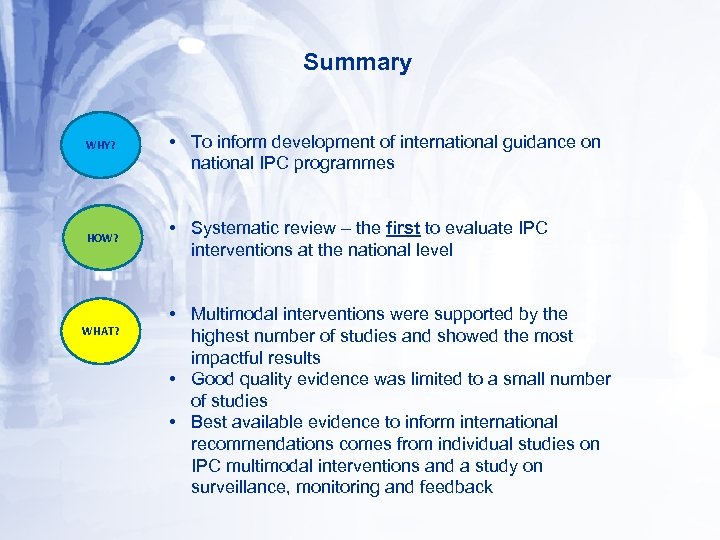 Summary

WHY?

• To inform development of international guidance on national IPC programmes

HOW?

• Systematic review – the first to evaluate IPC interventions at the national level

WHAT?

• Multimodal interventions were supported by the highest number of studies and showed the most impactful results
• Good quality evidence was limited to a small number of studies
• Best available evidence to inform international recommendations comes from individual studies on IPC multimodal interventions and a study on surveillance, monitoring and feedback